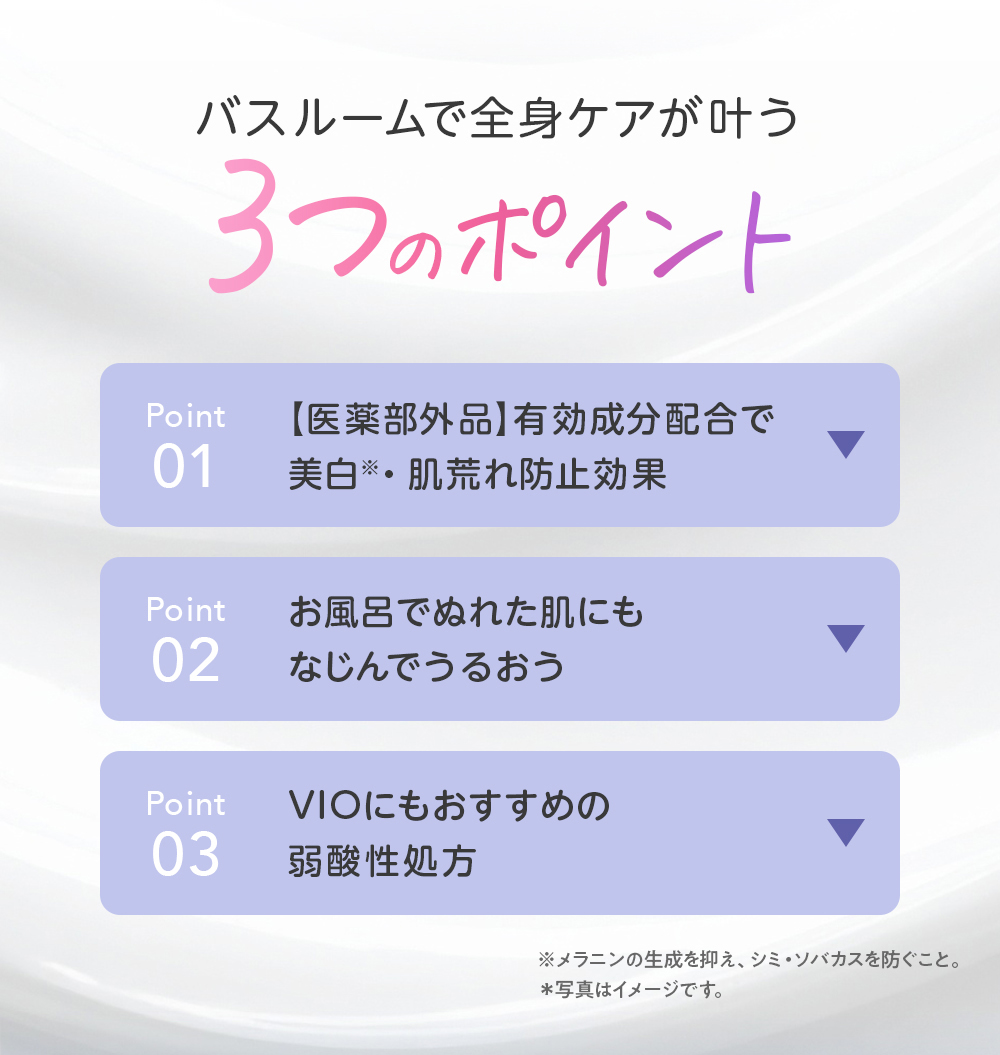 バスルームで全身ケアが叶う
3つのポイント

Point
01
【医薬部外品】有効成分配合で美白※・肌荒れ防止効果

Point
02
お風呂でぬれた肌にもなじんでうるおう

Point
03
VIOにもおすすめの弱酸性処方

※メラニンの生成を抑え、シミ・ソバカスを防ぐこと。
＊写真はイメージです。